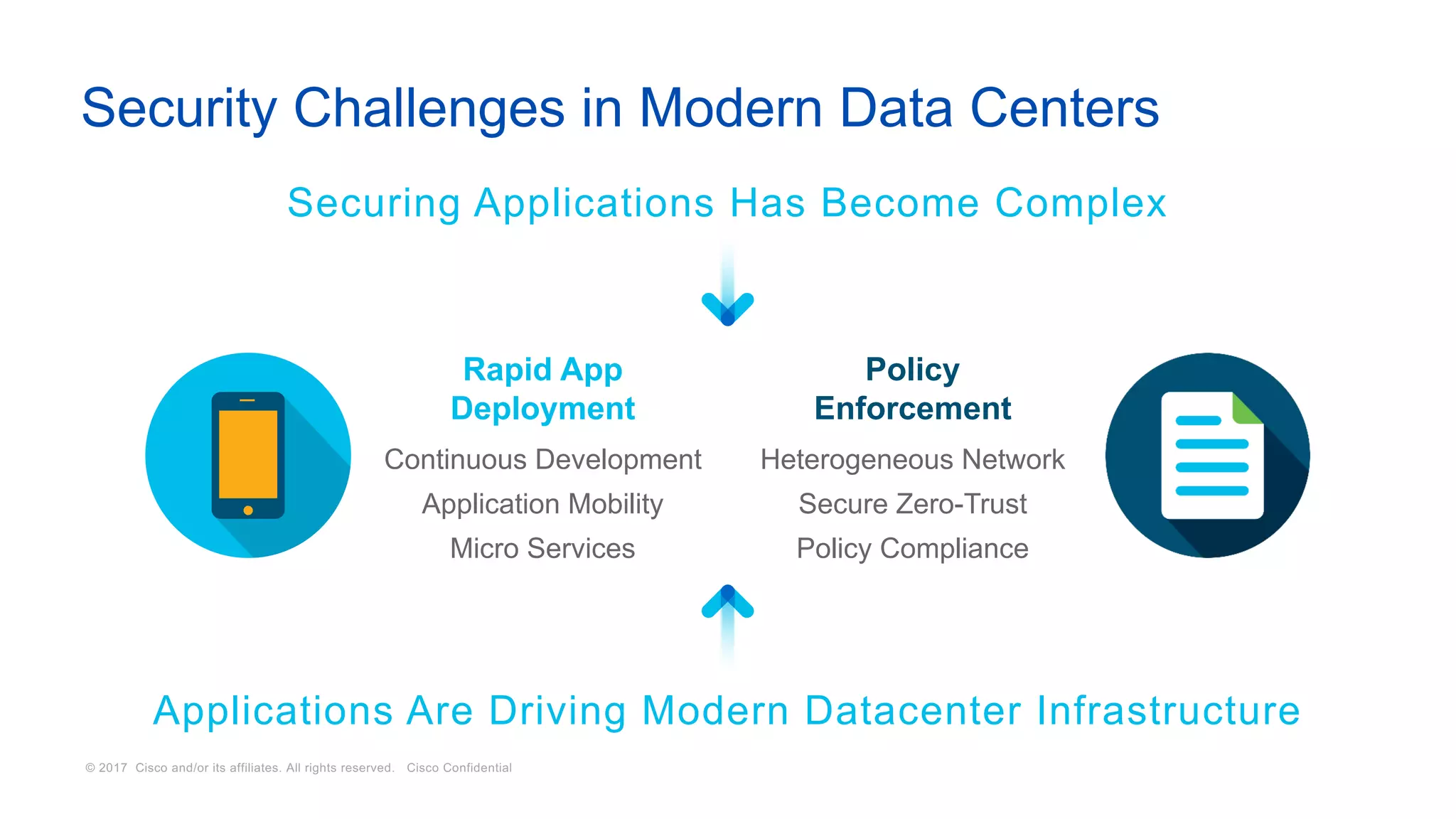 Security Challenges in Modern Data Centers

Securing Applications Has Become Complex

Rapid App Deployment

Continuous Development
Application Mobility
Micro Services

Policy Enforcement

Heterogeneous Network
Secure Zero-Trust
Policy Compliance

Applications Are Driving Modern Datacenter Infrastructure

© 2017 Cisco and/or its affiliates. All rights reserved. Cisco Confidential